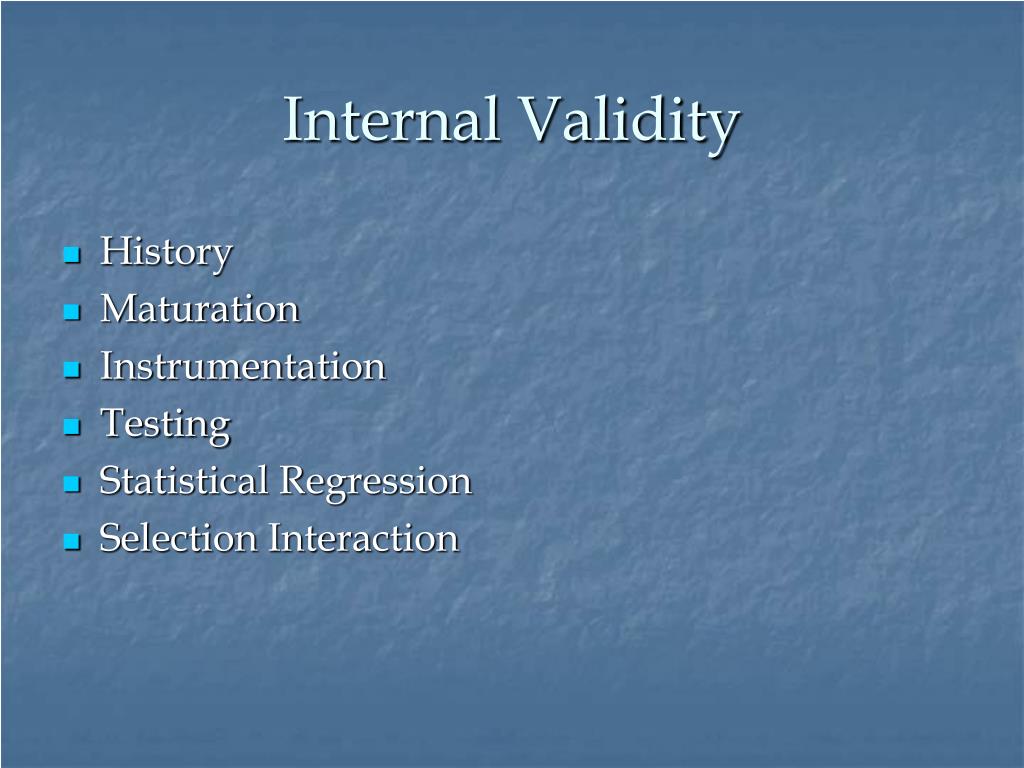 Internal Validity

- History
- Maturation
- Instrumentation
- Testing
- Statistical Regression
- Selection Interaction